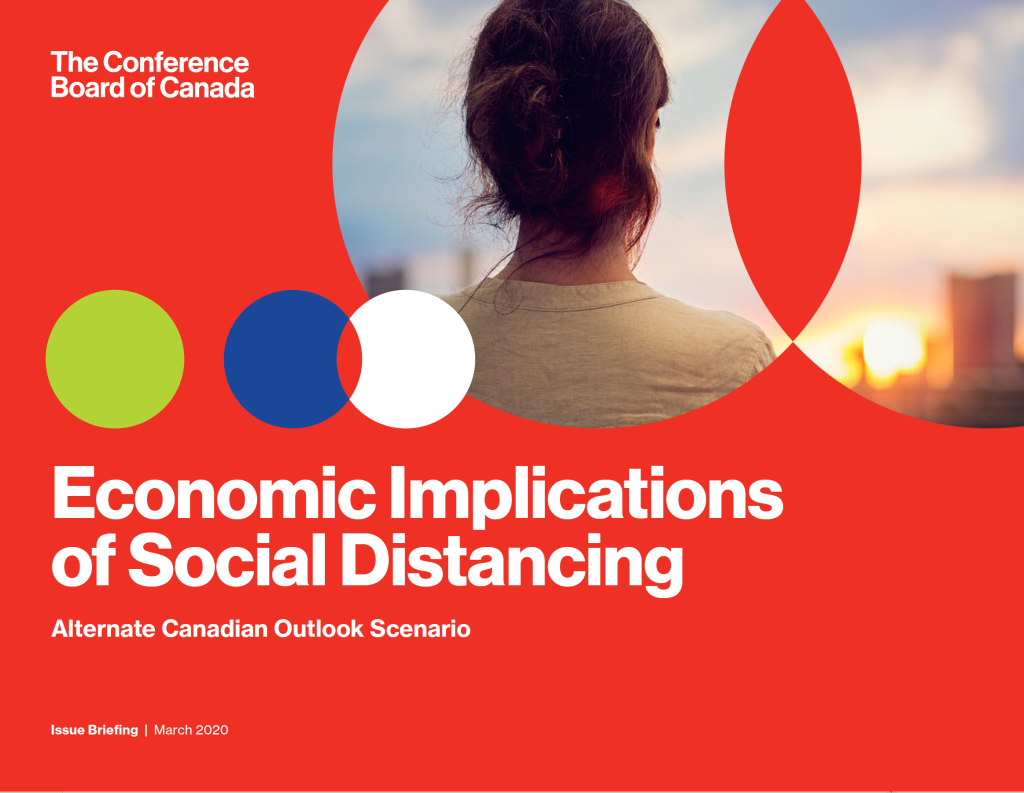 The Conference Board of Canada

Economic Implications of Social Distancing

Alternate Canadian Outlook Scenario

Issue Briefing | March 2020